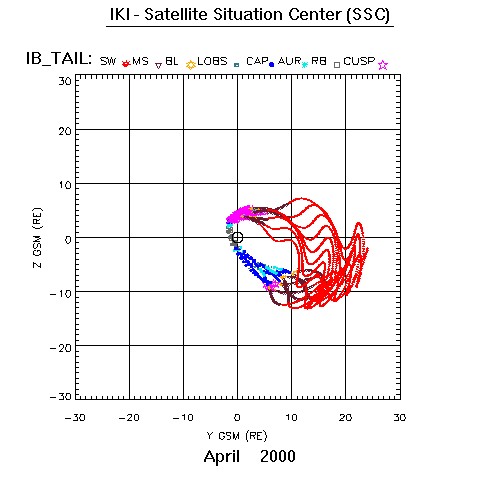 IKI - Satellite Situation Center (SSC)

IB_TAIL: SW MS BL LOBS CAP AUR RB CUSP

30
20
10
0
−10
−20
−30

Z GSM (RE)

−30 −20 −10 0 10 20 30

Y GSM (RE)

April 2000